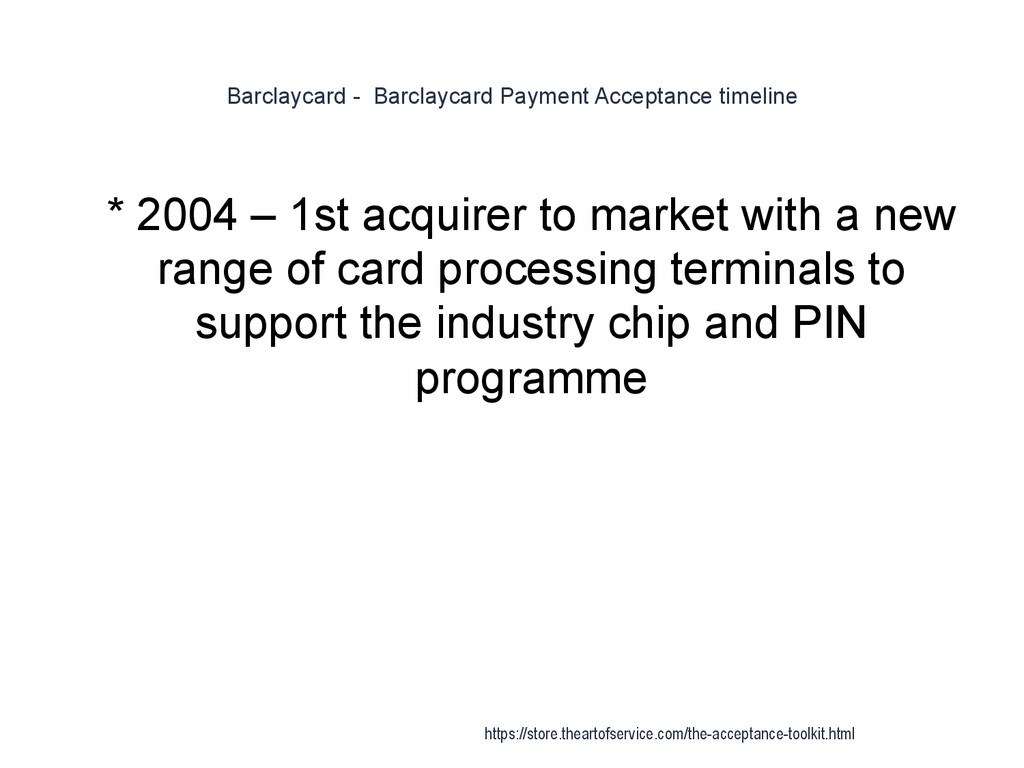 Barclaycard - Barclaycard Payment Acceptance timeline

* 2004 – 1st acquirer to market with a new range of card processing terminals to support the industry chip and PIN programme

https://store.theartofservice.com/the-acceptance-toolkit.html